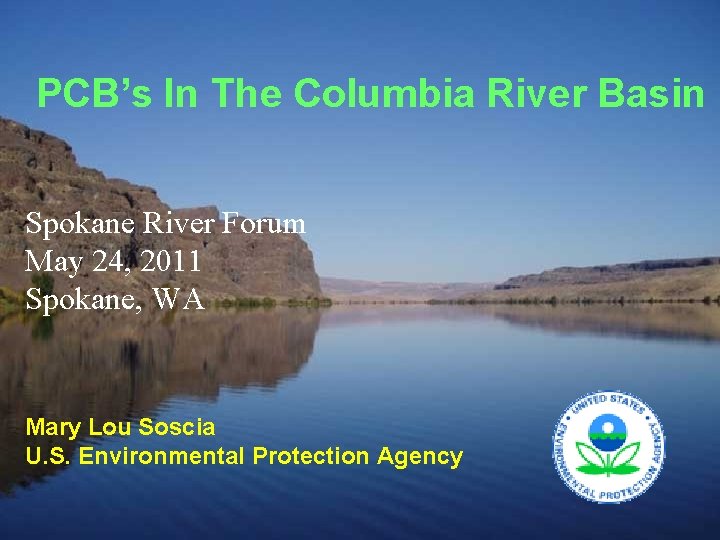 PCB's In The Columbia River Basin

Spokane River Forum
May 24, 2011
Spokane, WA

Mary Lou Soscia
U.S. Environmental Protection Agency

UNITED STATES ENVIRONMENTAL PROTECTION AGENCY